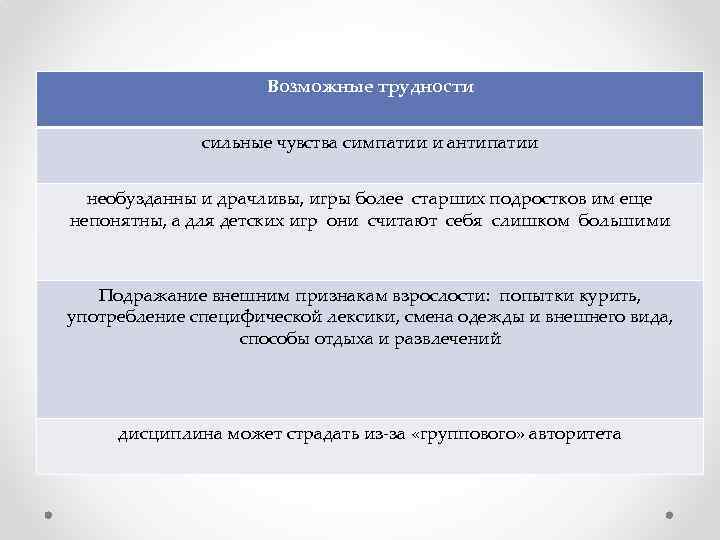 | Возможные трудности |
|---|
| сильные чувства симпатии и антипатии |
| необузданны и драчливы, игры более старших подростков им еще непонятны, а для детских игр они считают себя слишком большими |
| Подражание внешним признакам взрослости: попытки курить, употребление специфической лексики, смена одежды и внешнего вида, способы отдыха и развлечений |
| дисциплина может страдать из-за «группового» авторитета |